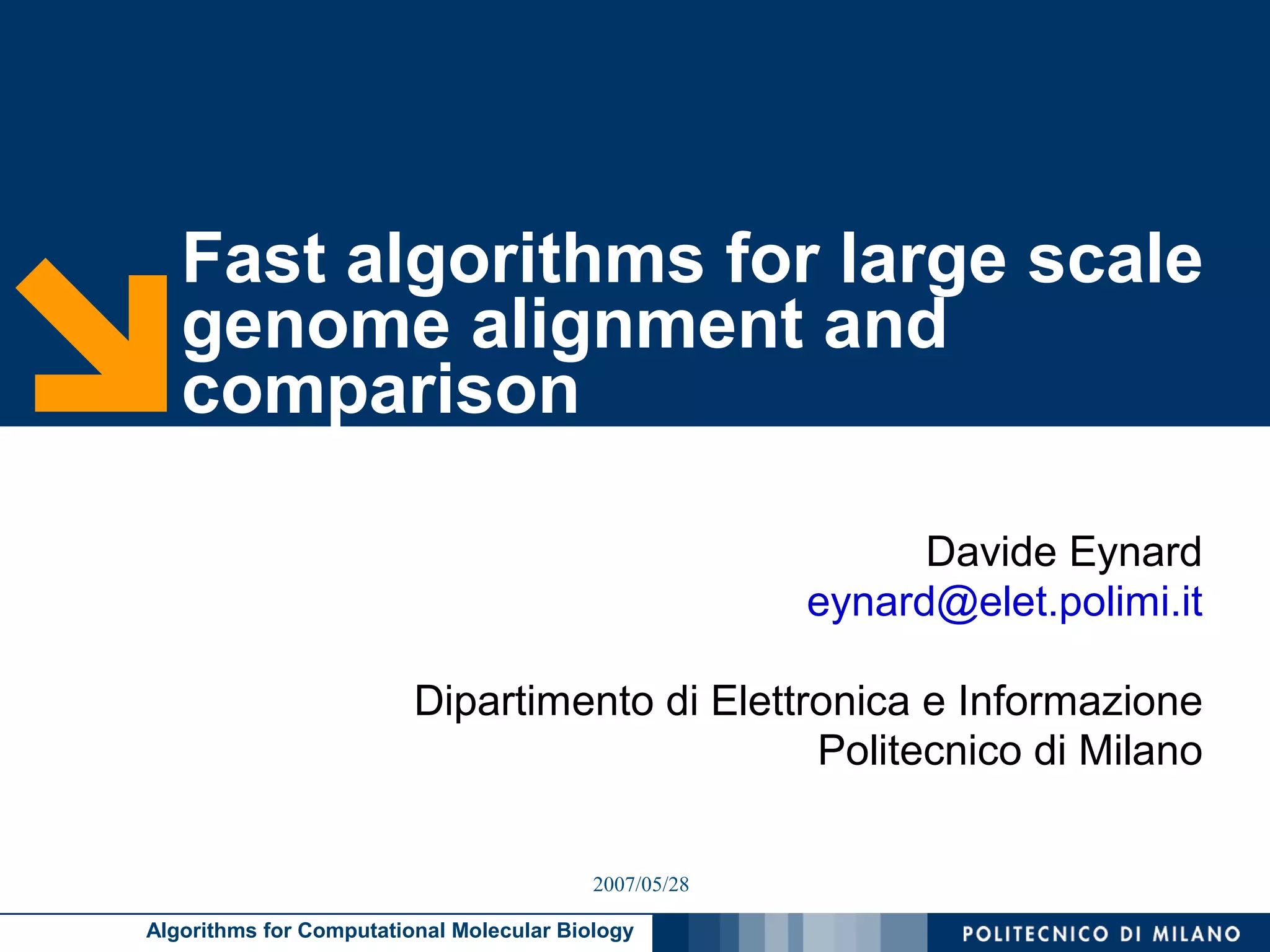 Fast algorithms for large scale genome alignment and comparison

Davide Eynard
eynard@elet.polimi.it

Dipartimento di Elettronica e Informazione
Politecnico di Milano

2007/05/28

Algorithms for Computational Molecular Biology

POLITECNICO DI MILANO